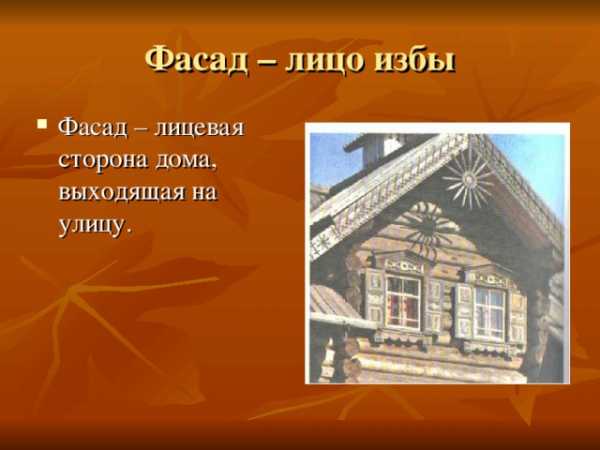 Фасад – лицо избы

Фасад – лицевая сторона дома, выходящая на улицу.